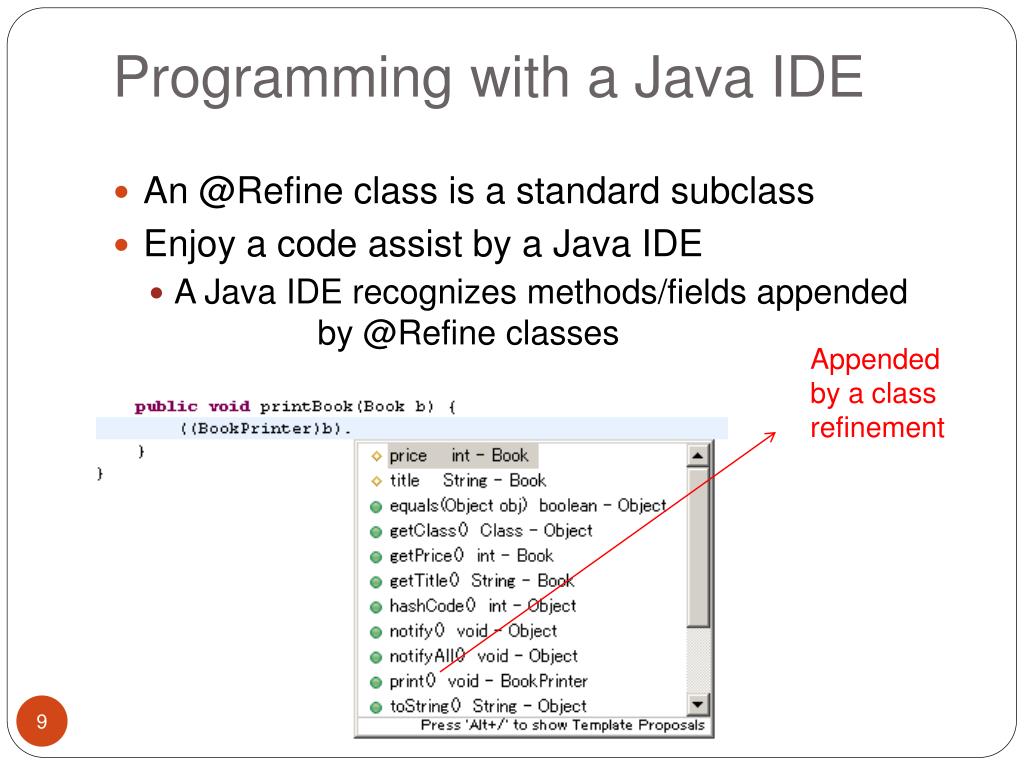 Programming with a Java IDE

An @Refine class is a standard subclass

Enjoy a code assist by a Java IDE

A Java IDE recognizes methods/fields appended by @Refine classes

Appended by a class refinement

public void printBook(Book b) {
    ((BookPrinter)b).
    }
}

price int - Book
title String - Book
equals(Object obj) boolean - Object
getClass() Class - Object
getPrice() int - Book
getTitle() String - Book
hashCode() int - Object
notify() void - Object
notifyAll() void - Object
print() void - BookPrinter
toString() String - Object
Press 'Alt+/' to show Template Proposals

9